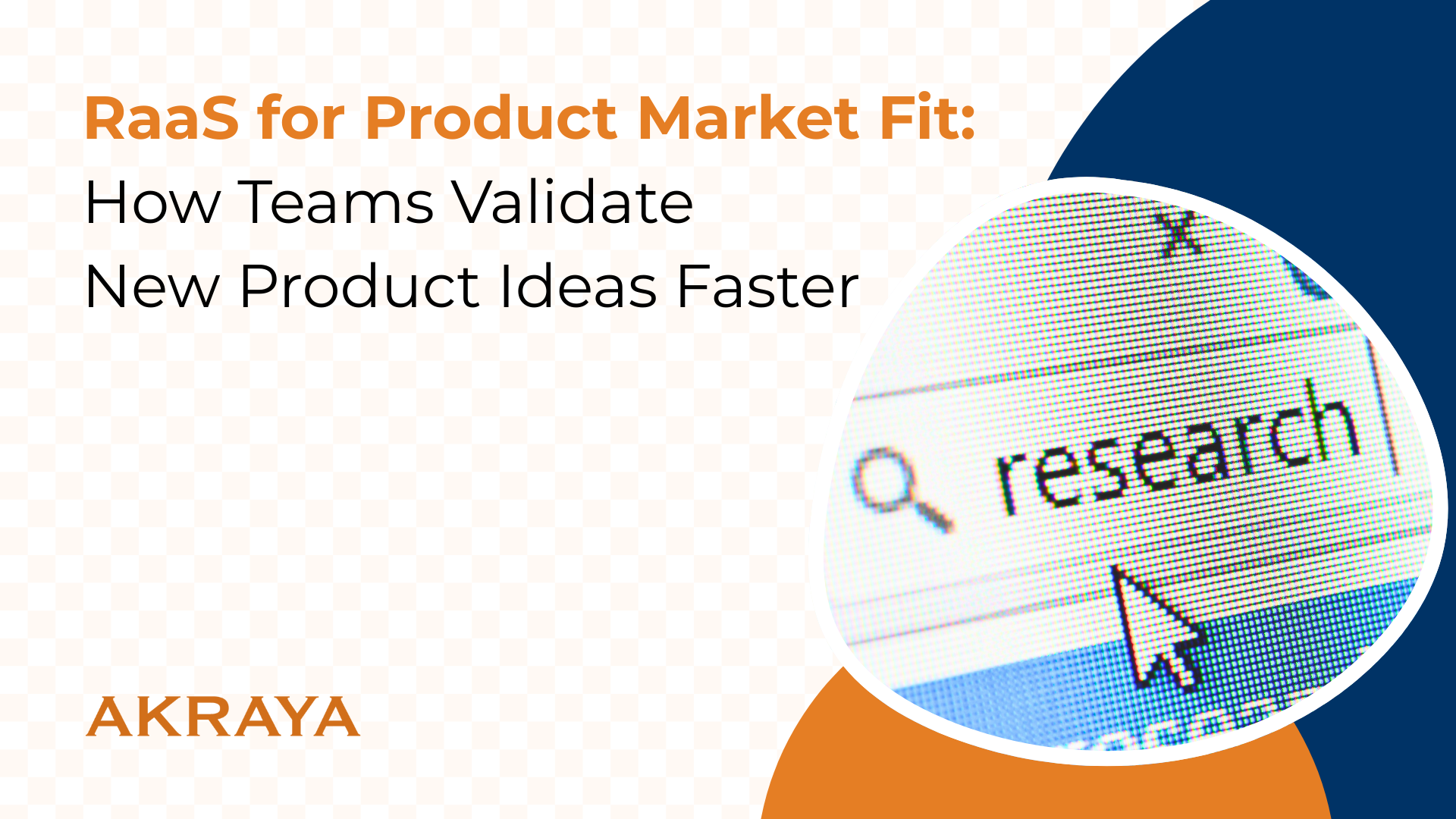 RaaS for Product Market Fit:
How Teams Validate
New Product Ideas Faster

x

research

AKRAYA